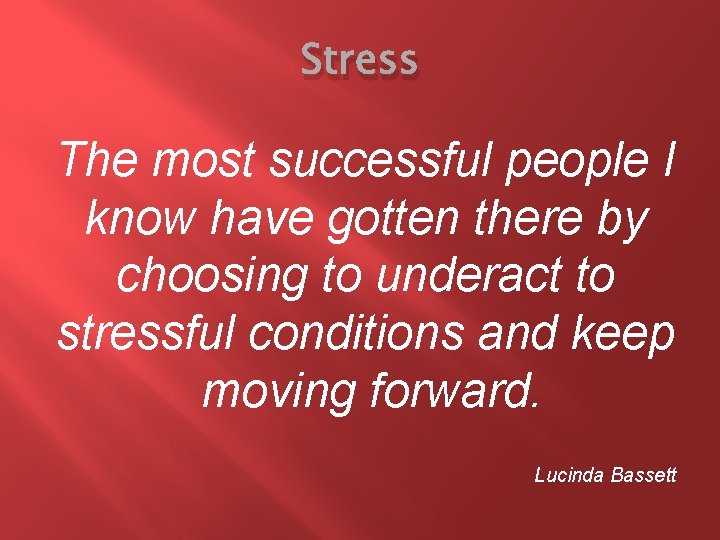 Stress

The most successful people I know have gotten there by choosing to underact to stressful conditions and keep moving forward.

Lucinda Bassett